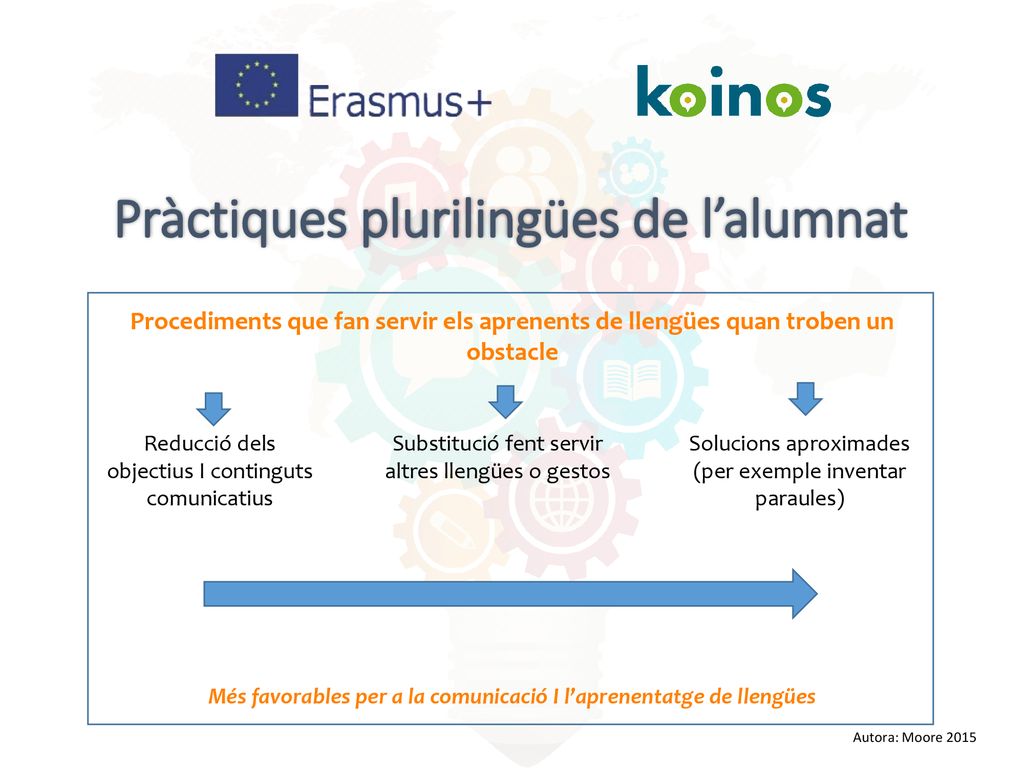 Erasmus+

koinos

Pràctiques plurilingües de l'alumnat

Procediments que fan servir els aprenents de llengües quan troben un obstacle

Reducció dels objectius I continguts comunicatius

Substitució fent servir altres llengües o gestos

Solucions aproximades (per exemple inventar paraules)

Més favorables per a la comunicació I l'aprenentatge de llengües

Autora: Moore 2015